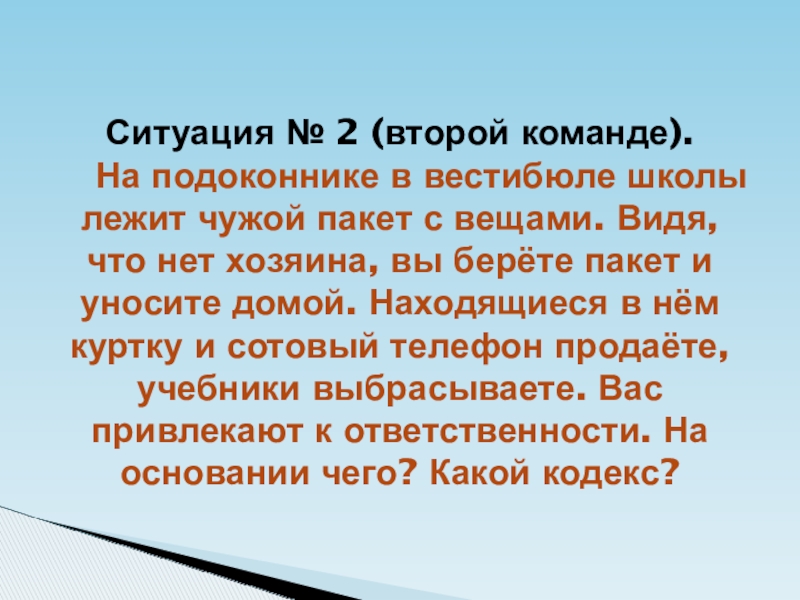 Ситуация № 2 (второй команде).

На подоконнике в вестибюле школы лежит чужой пакет с вещами. Видя, что нет хозяина, вы берёте пакет и уносите домой. Находящиеся в нём куртку и сотовый телефон продаёте, учебники выбрасываете. Вас привлекают к ответственности. На основании чего? Какой кодекс?